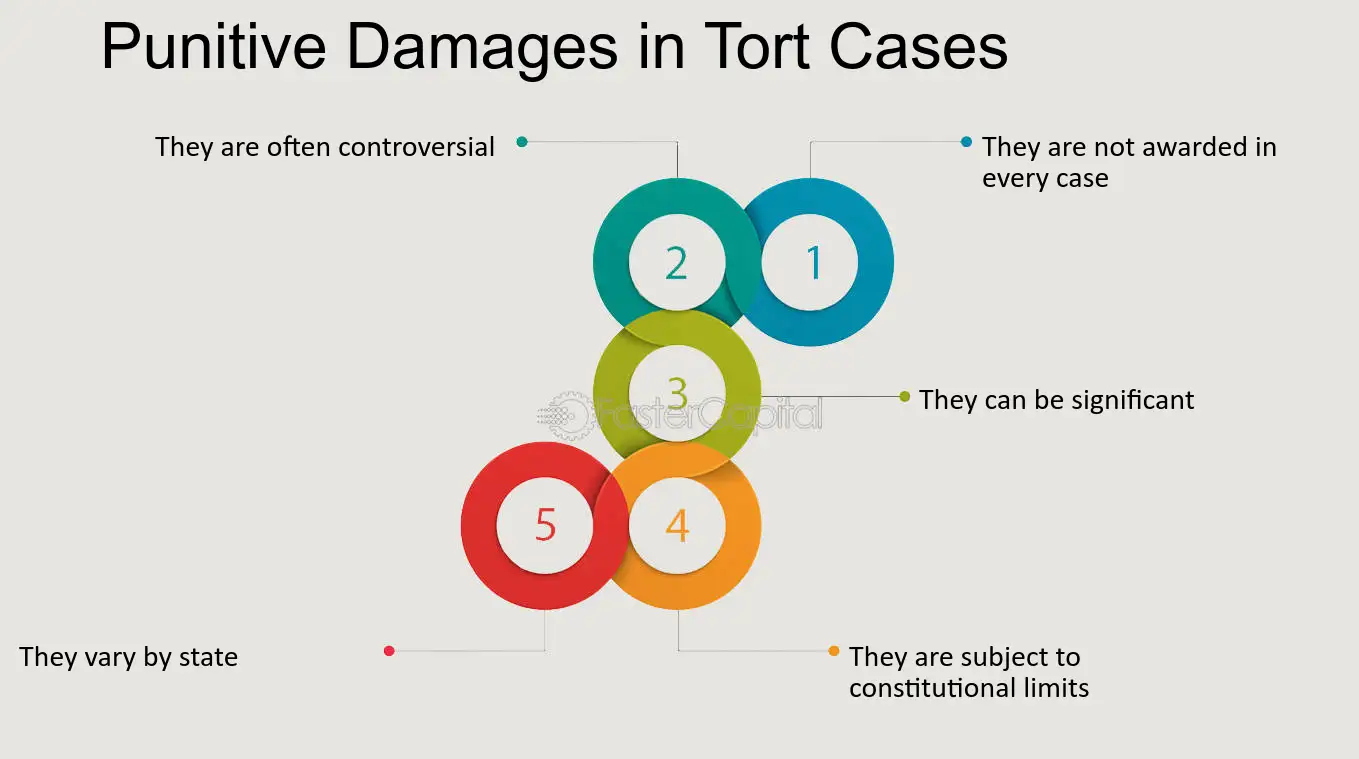 Punitive Damages in Tort Cases

They are often controversial

They are not awarded in every case

2

1

3

They can be significant

5

4

They vary by state

They are subject to constitutional limits

FasterCapital